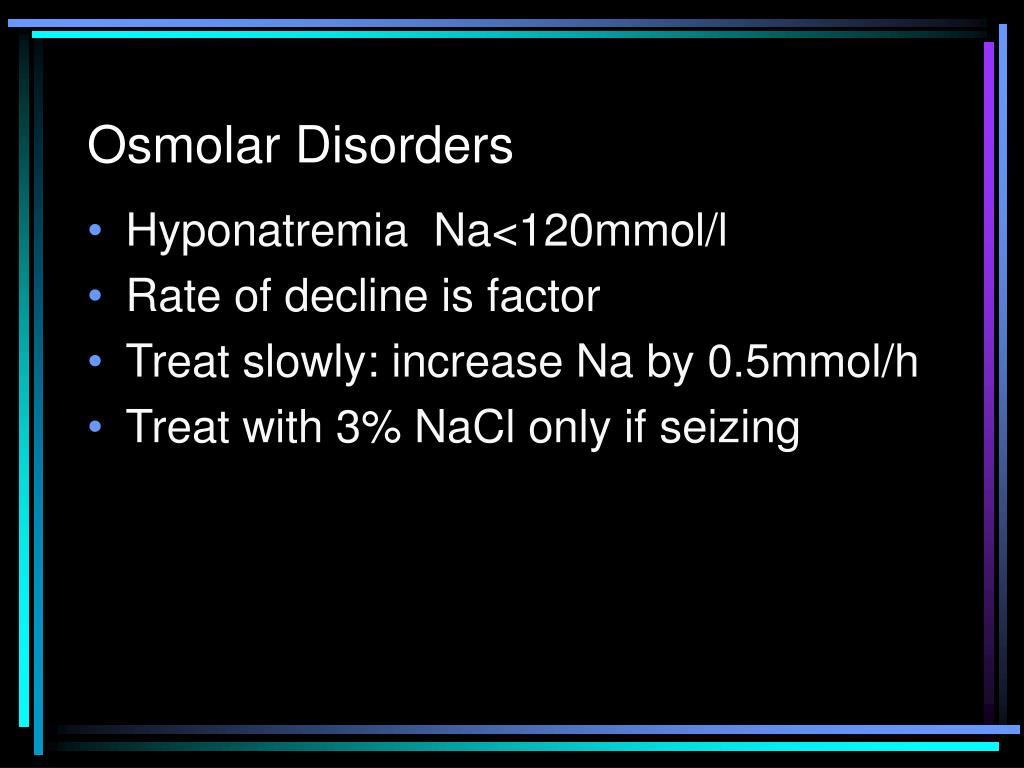 Osmolar Disorders

• Hyponatremia Na<120mmol/l
• Rate of decline is factor
• Treat slowly: increase Na by 0.5mmol/h
• Treat with 3% NaCl only if seizing